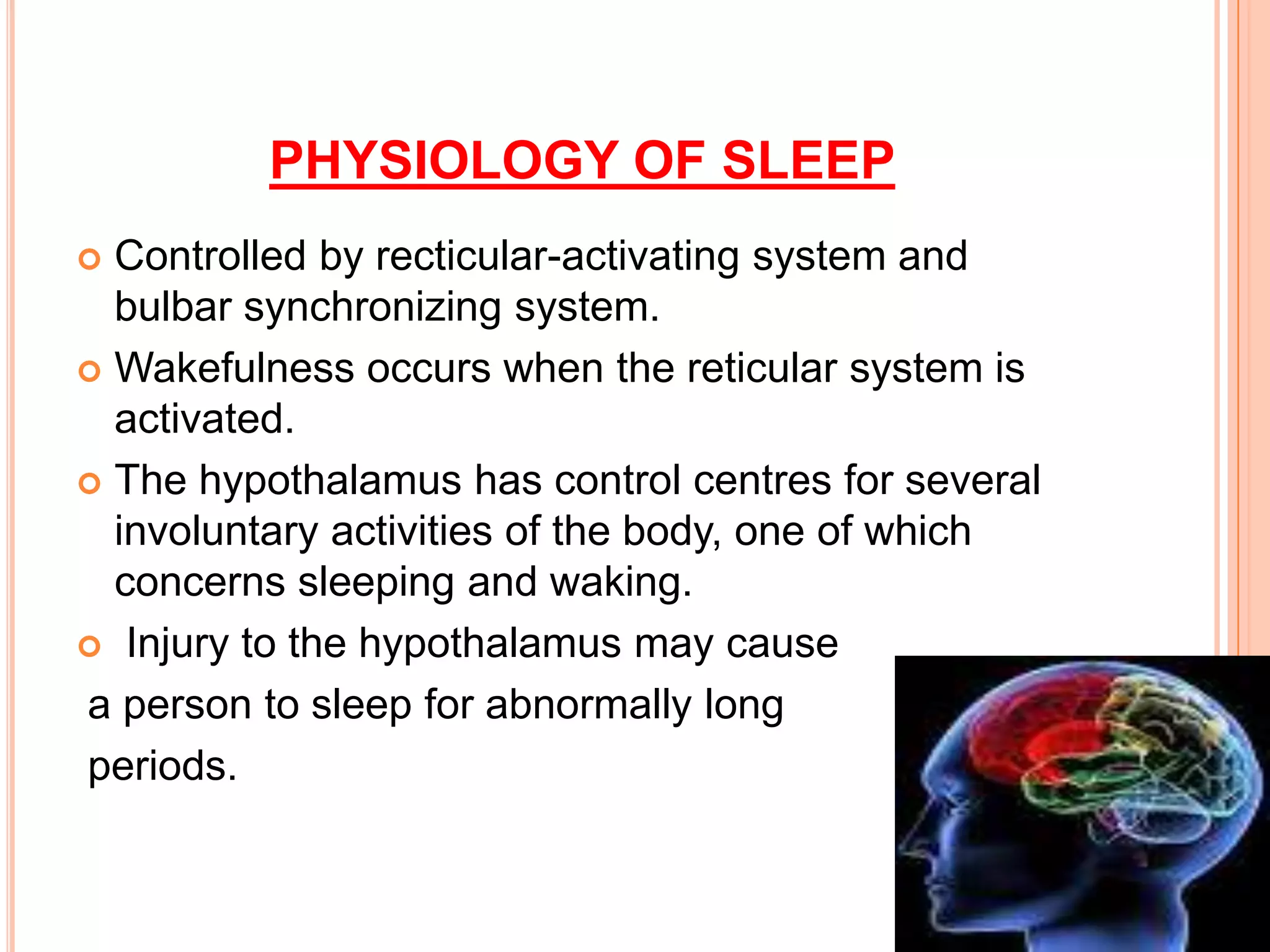 PHYSIOLOGY OF SLEEP

Controlled by recticular-activating system and bulbar synchronizing system.

Wakefulness occurs when the reticular system is activated.

The hypothalamus has control centres for several involuntary activities of the body, one of which concerns sleeping and waking.

Injury to the hypothalamus may cause a person to sleep for abnormally long periods.